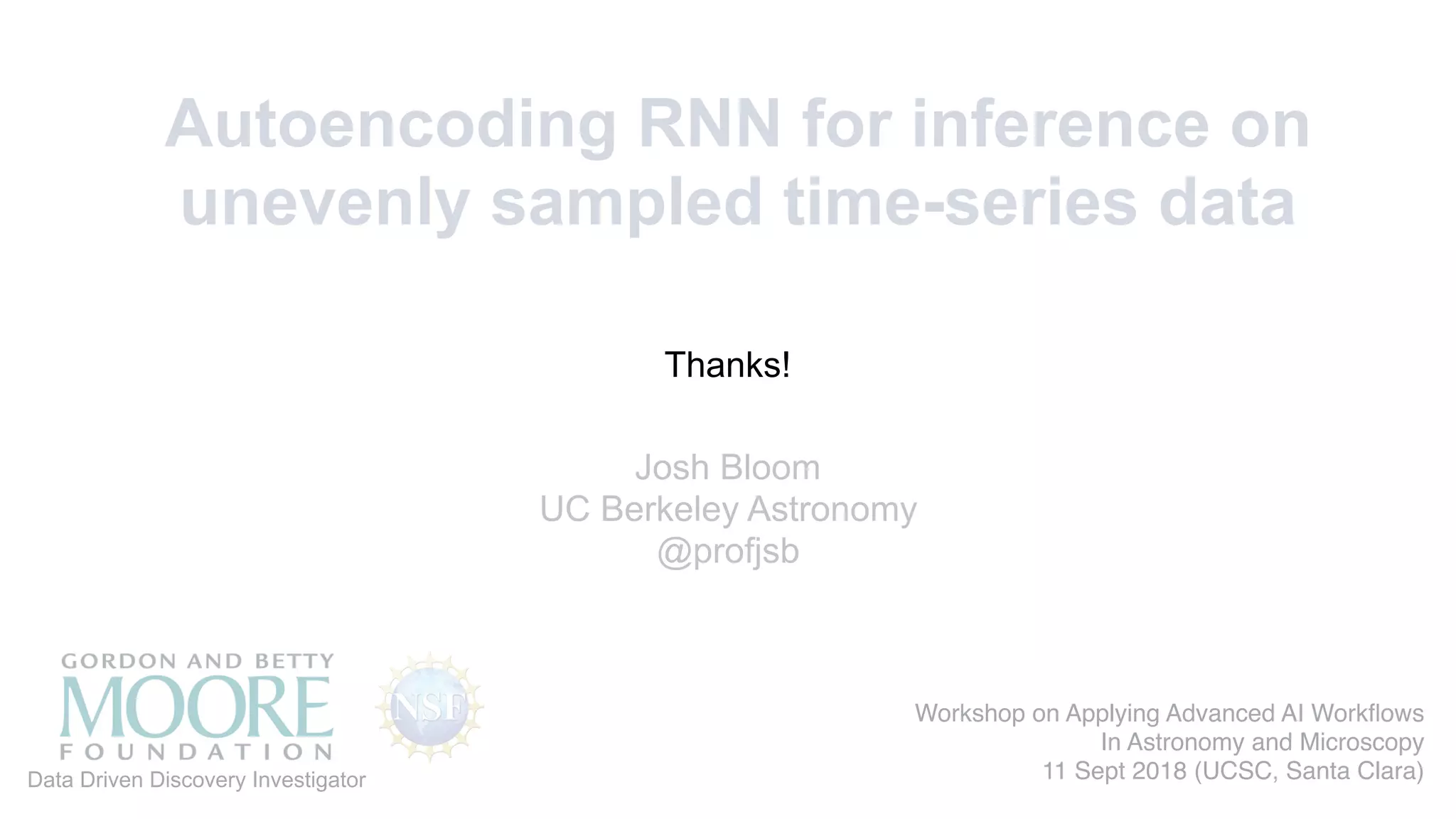 Autoencoding RNN for inference on unevenly sampled time-series data

Thanks!

Josh Bloom
UC Berkeley Astronomy
@profjsb

GORDON AND BETTY
MOORE
FOUNDATION
Data Driven Discovery Investigator

NSF

Workshop on Applying Advanced AI Workflows
In Astronomy and Microscopy
11 Sept 2018 (UCSC, Santa Clara)